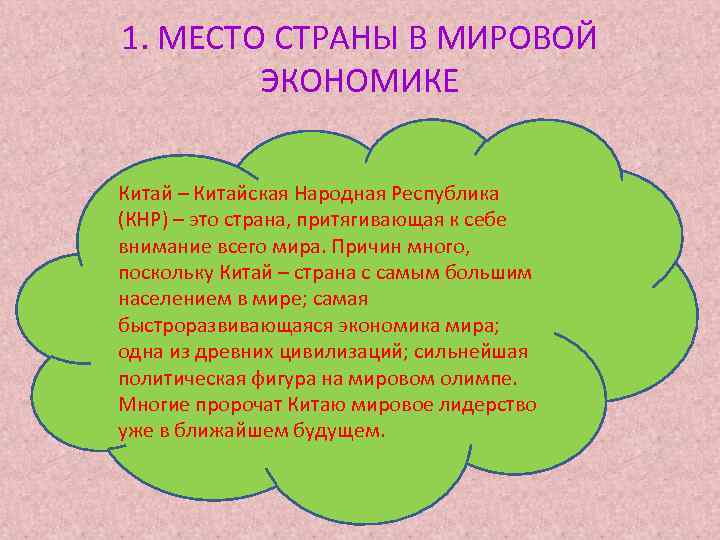 1. МЕСТО СТРАНЫ В МИРОВОЙ ЭКОНОМИКЕ

Китай – Китайская Народная Республика (КНР) – это страна, притягивающая к себе внимание всего мира. Причин много, поскольку Китай – страна с самым большим населением в мире; самая быстроразвивающаяся экономика мира; одна из древних цивилизаций; сильнейшая политическая фигура на мировом олимпе. Многие пророчат Китаю мировое лидерство уже в ближайшем будущем.